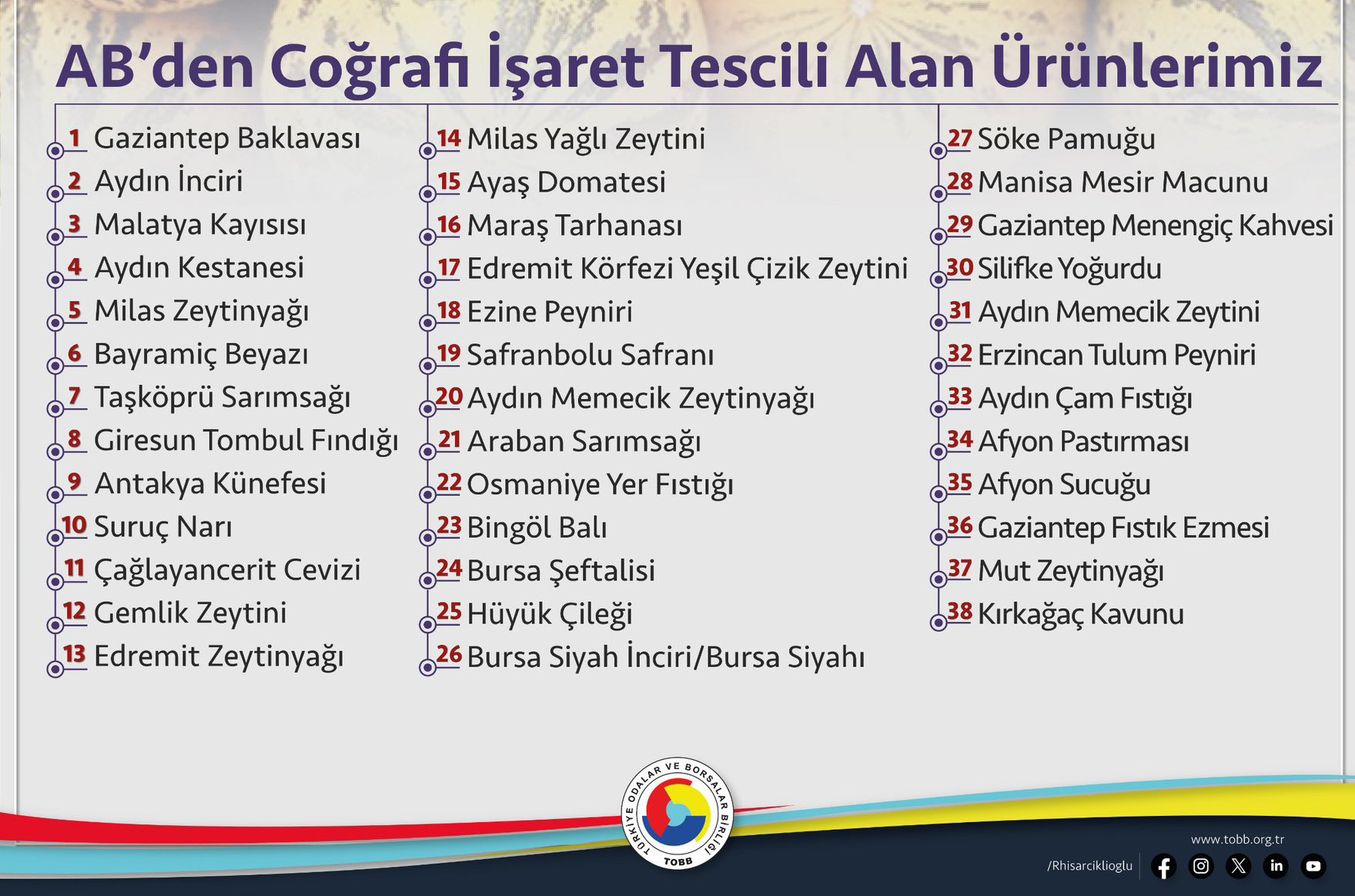 AB'den Coğrafi İşaret Tescili Alan Ürünlerimiz

1 Gaziantep Baklavası
2 Aydın İnciri
3 Malatya Kayısısı
4 Aydın Kestanesi
5 Milas Zeytinyağı
6 Bayramiç Beyazı
7 Taşköprü Sarımsağı
8 Giresun Tombul Fındığı
9 Antakya Künefesi
10 Suruç Narı
11 Çağlayancerit Cevizi
12 Gemlik Zeytini
13 Edremit Zeytinyağı

14 Milas Yağlı Zeytini
15 Ayaş Domatesi
16 Maraş Tarhanası
17 Edremit Körfezi Yeşil Çizik Zeytini
18 Ezine Peyniri
19 Safranbolu Safranı
20 Aydın Memecik Zeytinyağı
21 Araban Sarımsağı
22 Osmaniye Yer Fıstığı
23 Bingöl Balı
24 Bursa Şeftalisi
25 Hüyük Çileği
26 Bursa Siyah İnciri/Bursa Siyahı

27 Söke Pamuğu
28 Manisa Mesir Macunu
29 Gaziantep Menengiç Kahvesi
30 Silifke Yoğurdu
31 Aydın Memecik Zeytini
32 Erzincan Tulum Peyniri
33 Aydın Çam Fıstığı
34 Afyon Pastırması
35 Afyon Sucuğu
36 Gaziantep Fıstık Ezmesi
37 Mut Zeytinyağı
38 Kırkağaç Kavunu

TÜRKİYE ODALAR VE BORSALAR BİRLİĞİ
TOBB

www.tobb.org.tr
/Rhisarciklioglu